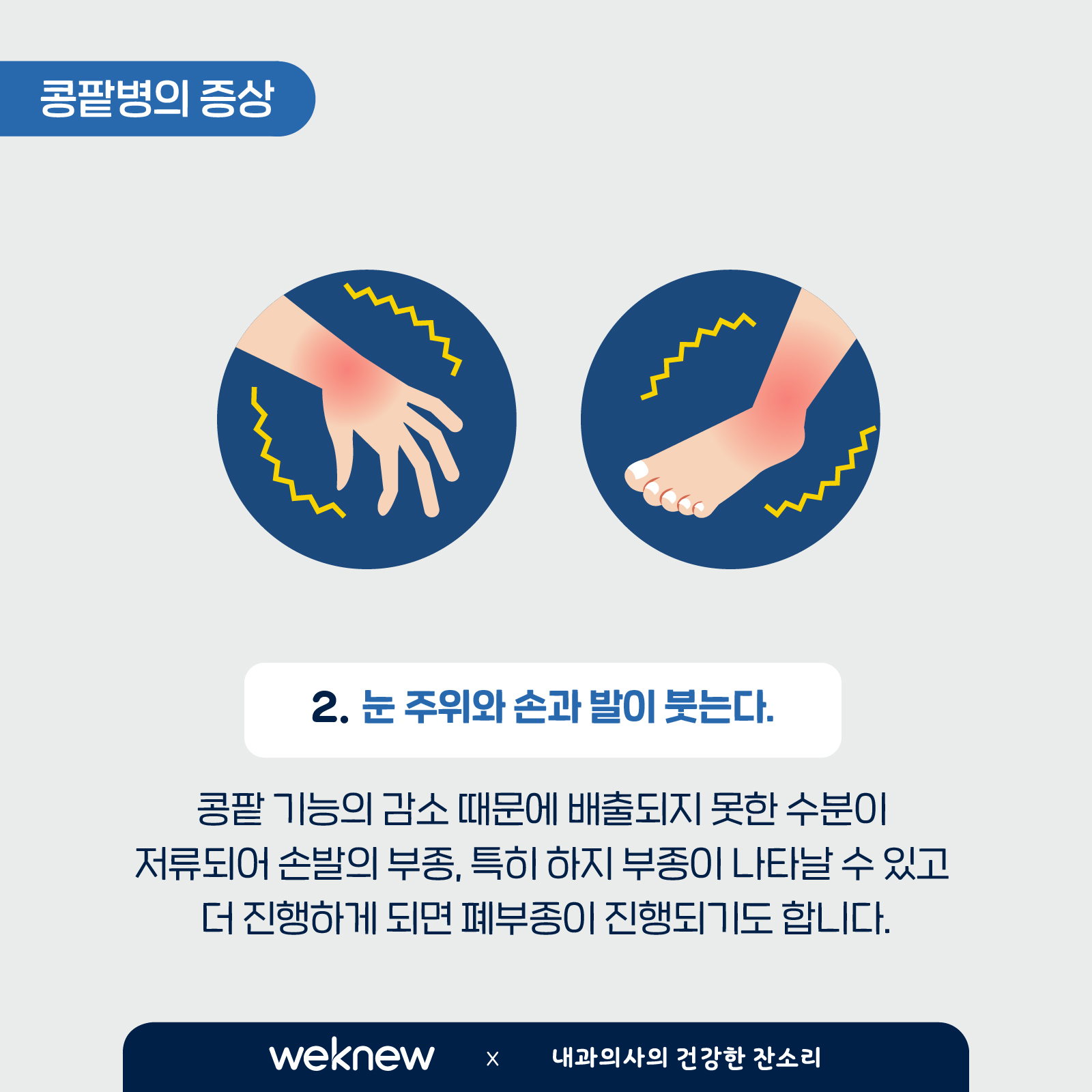 콩팥병의 증상

2. 눈 주위와 손과 발이 붓는다.

콩팥 기능의 감소 때문에 배출되지 못한 수분이 저류되어 손발의 부종, 특히 하지 부종이 나타날 수 있고 더 진행하게 되면 폐부종이 진행되기도 합니다.

weknew x 내과의사의 건강한 잔소리